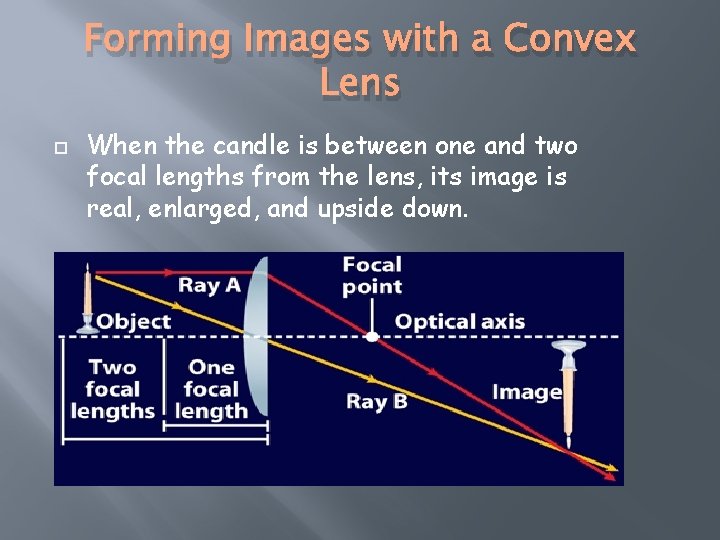 Forming Images with a Convex Lens

When the candle is between one and two focal lengths from the lens, its image is real, enlarged, and upside down.

Ray A

Focal point

Object

Optical axis

Two focal lengths

One focal length

Ray B

Image